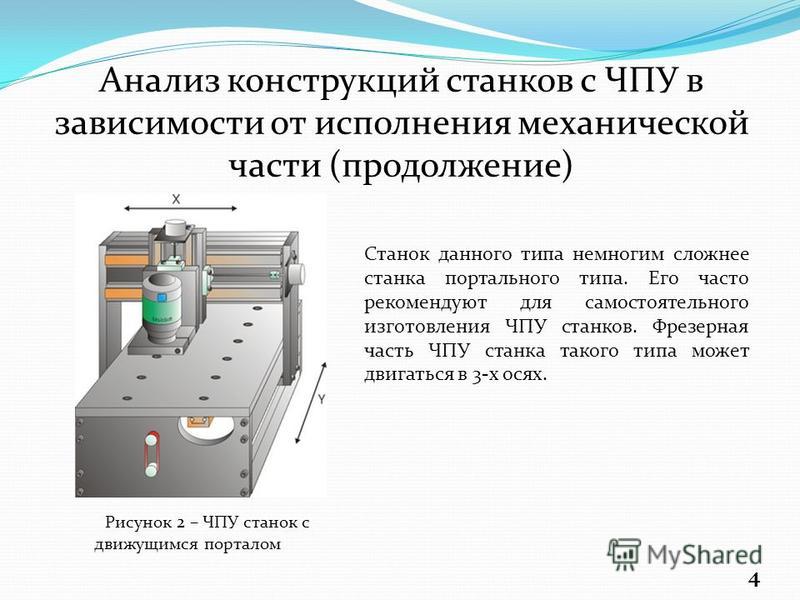 Анализ конструкций станков с ЧПУ в зависимости от исполнения механической части (продолжение)

X

Y

Станок данного типа немногим сложнее станка портального типа. Его часто рекомендуют для самостоятельного изготовления ЧПУ станков. Фрезерная часть ЧПУ станка такого типа может двигаться в 3-х осях.

Рисунок 2 – ЧПУ станок с движущимся порталом

MyShared

4